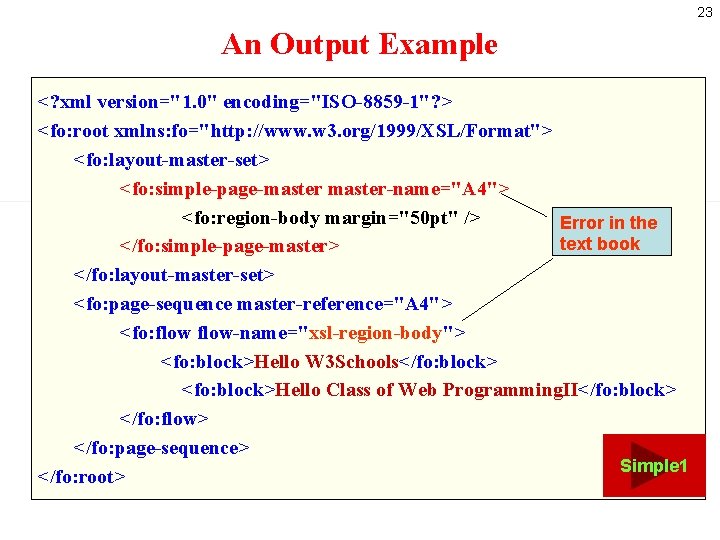 23

An Output Example

<?xml version="1.0" encoding="ISO-8859-1"?>
<fo:root xmlns:fo="http://www.w3.org/1999/XSL/Format">
<fo:layout-master-set>
<fo:simple-page-master master-name="A4">
<fo:region-body margin="50pt" />
</fo:simple-page-master>
</fo:layout-master-set>
<fo:page-sequence master-reference="A4">
<fo:flow flow-name="xsl-region-body">
<fo:block>Hello W3Schools</fo:block>
<fo:block>Hello Class of Web ProgrammingII</fo:block>
</fo:flow>
</fo:page-sequence>
</fo:root>

Error in the text book

Simple1